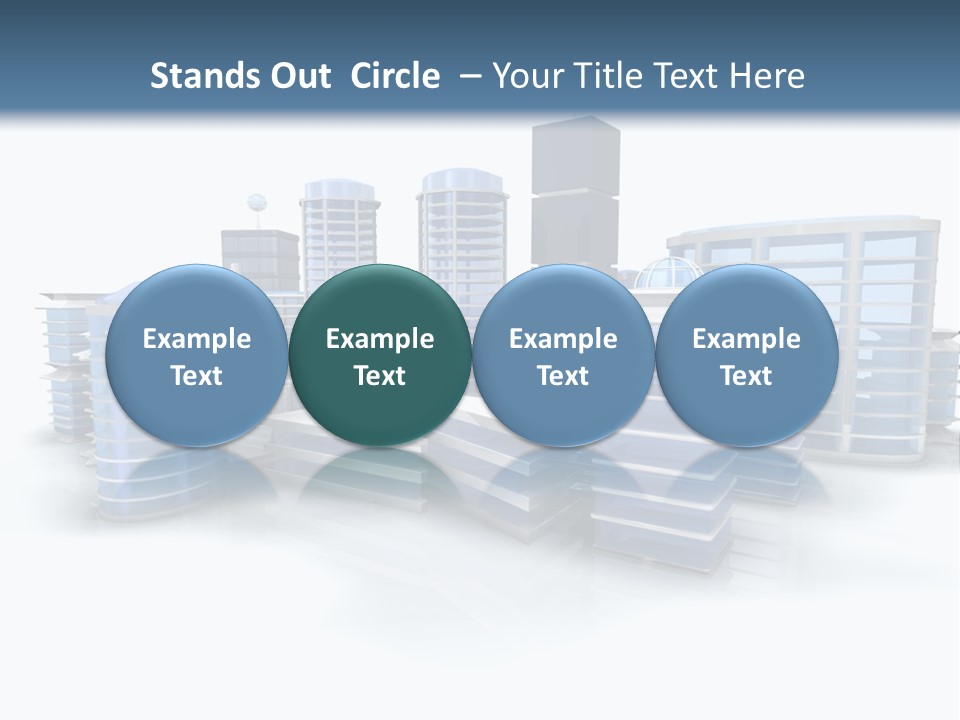 Stands Out Circle – Your Title Text Here

Example Text

Example Text

Example Text

Example Text